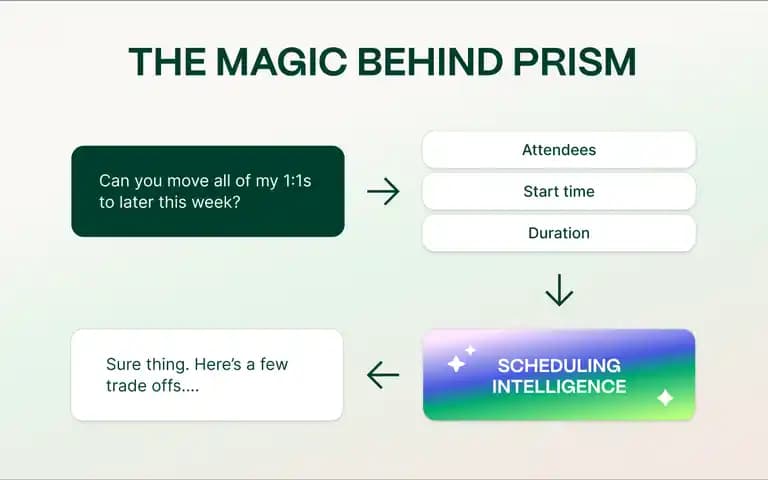 THE MAGIC BEHIND PRISM

Can you move all of my 1:1s to later this week?

Attendees

Start time

Duration

SCHEDULING INTELLIGENCE

Sure thing. Here's a few trade offs....